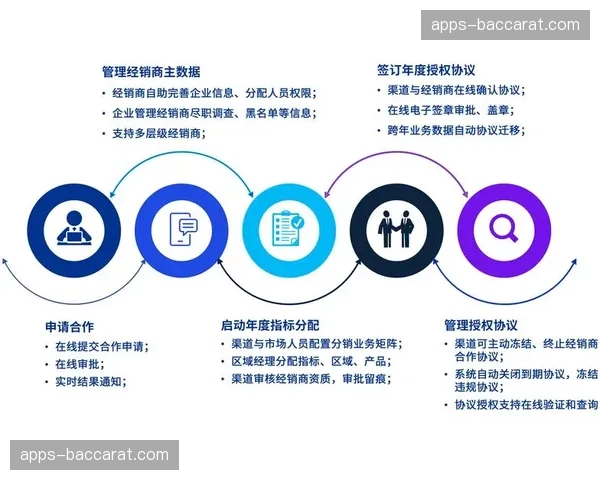 apps-baccarat.com

管理经销商主数据
• 经销商自助完善企业信息、分配人员权限；
• 企业管理经销商尽职调查、黑名单等信息；
• 支持多层级经销商；

签订年度授权协议
• 渠道与经销商在线确认协议；
• 在线电子签章审批、盖章；
• 跨年业务数据自动协议迁移；

申请合作
• 在线提交合作申请；
• 在线审批；
• 实时结果通知；

启动年度指标分配
• 渠道与市场人员配置分销业务矩阵；
• 区域经理分配指标、区域、产品；
• 渠道审核经销商资质，审批留痕；

管理授权协议
• 渠道可主动冻结、终止经销商合作协议；
• 系统自动关闭到期协议，冻结违规协议；
• 协议授权支持在线验证和查询

apps-baccarat.com